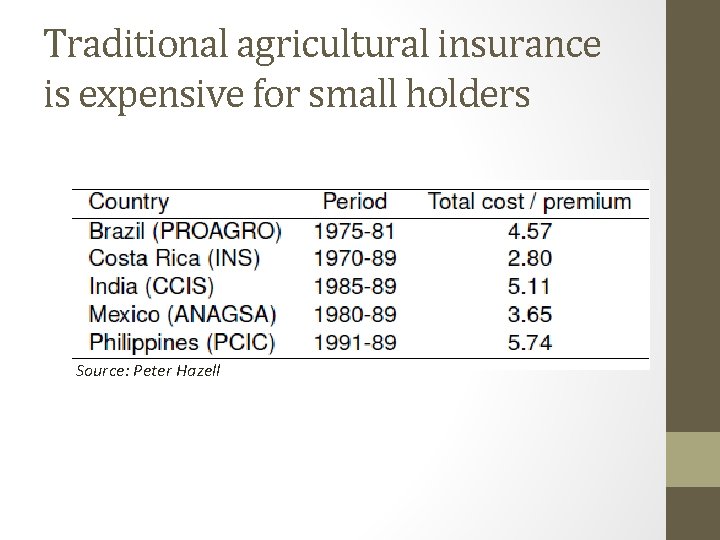 Traditional agricultural insurance is expensive for small holders

| Country | Period | Total cost / premium |
|---|---|---|
| Brazil (PROAGRO) | 1975-81 | 4.57 |
| Costa Rica (INS) | 1970-89 | 2.80 |
| India (CCIS) | 1985-89 | 5.11 |
| Mexico (ANAGSA) | 1980-89 | 3.65 |
| Philippines (PCIC) | 1991-89 | 5.74 |

Source: Peter Hazell